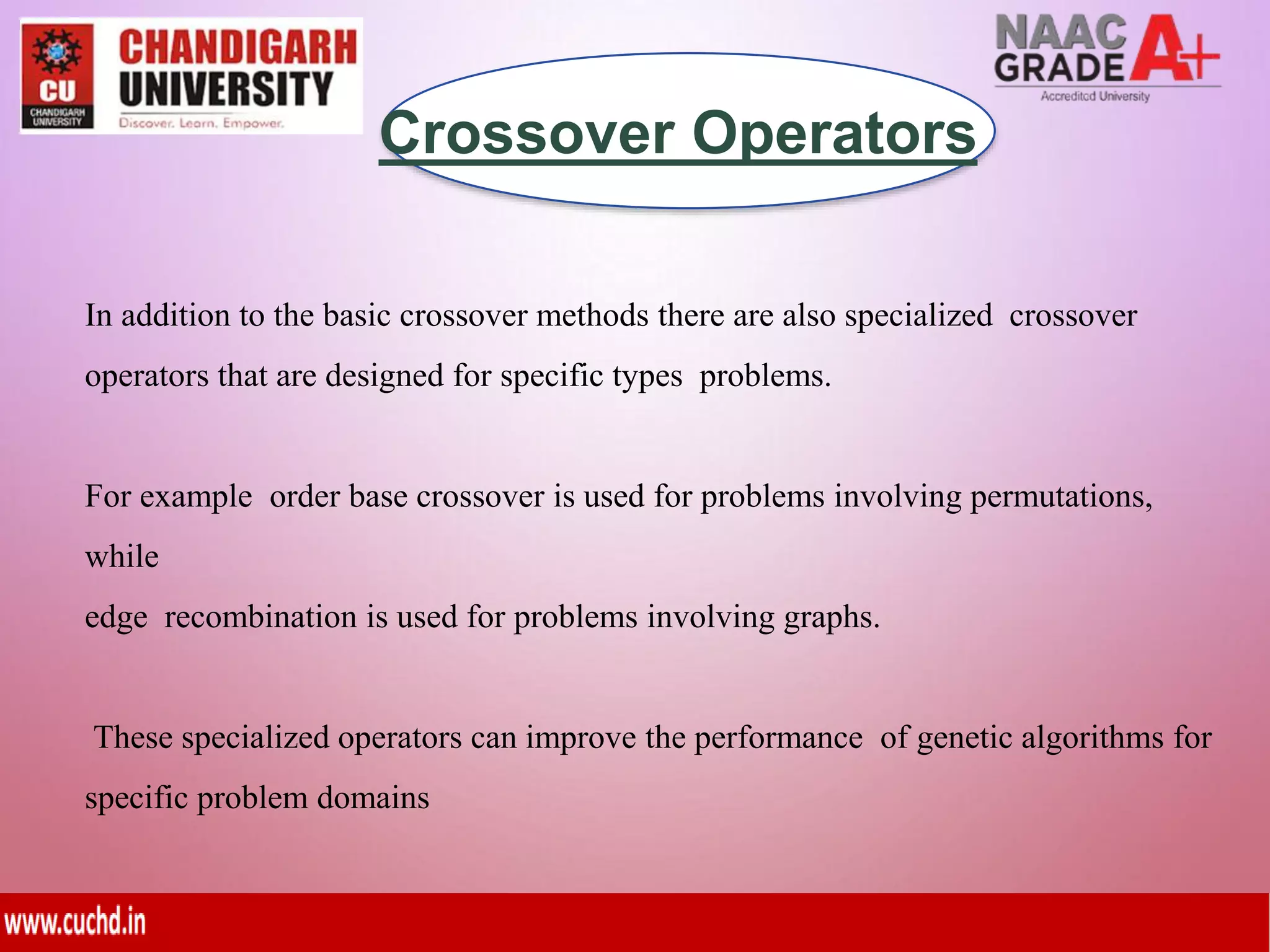 CU
CHANDIGARH UNIVERSITY

CHANDIGARH UNIVERSITY
Discover. Learn. Empower.

NAAC GRADE A+
Accredited University

Crossover Operators

In addition to the basic crossover methods there are also specialized crossover operators that are designed for specific types problems.

For example order base crossover is used for problems involving permutations, while
edge recombination is used for problems involving graphs.

These specialized operators can improve the performance of genetic algorithms for specific problem domains

www.cuchd.in